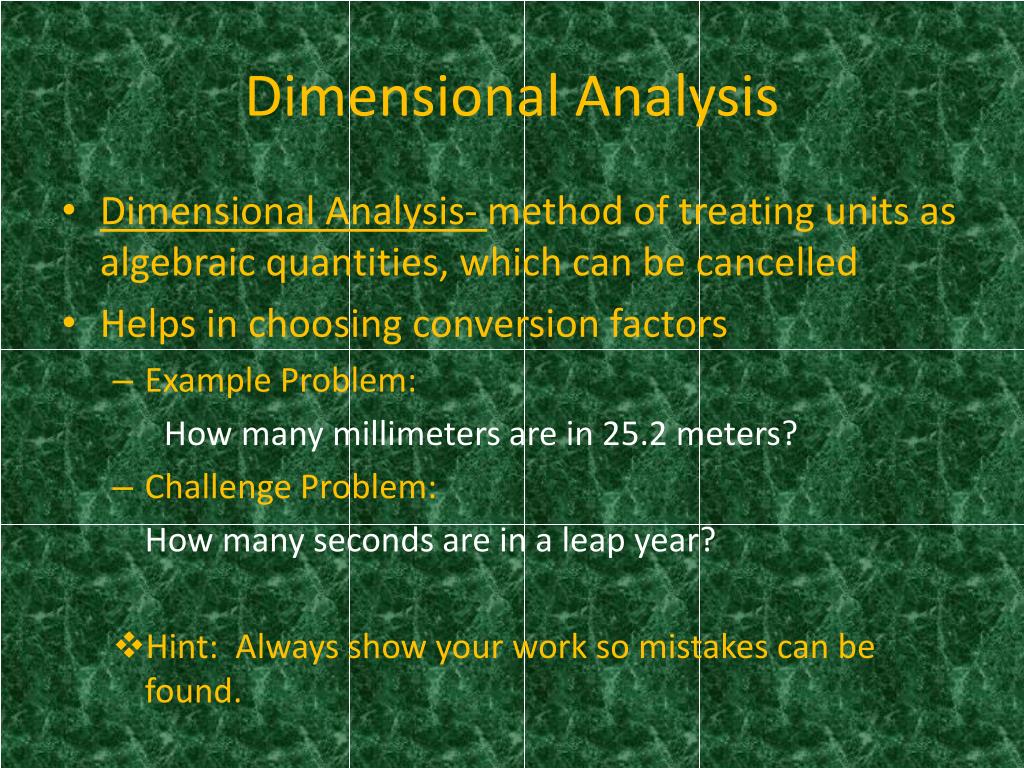 Dimensional Analysis

• Dimensional Analysis- method of treating units as algebraic quantities, which can be cancelled
• Helps in choosing conversion factors
– Example Problem:
How many millimeters are in 25.2 meters?
– Challenge Problem:
How many seconds are in a leap year?

❖Hint: Always show your work so mistakes can be found.